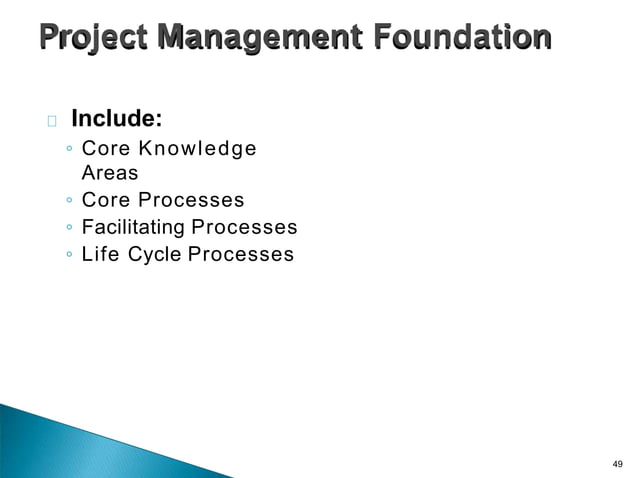 Project Management Foundation

Include:
◦ Core Knowledge Areas
◦ Core Processes
◦ Facilitating Processes
◦ Life Cycle Processes

49